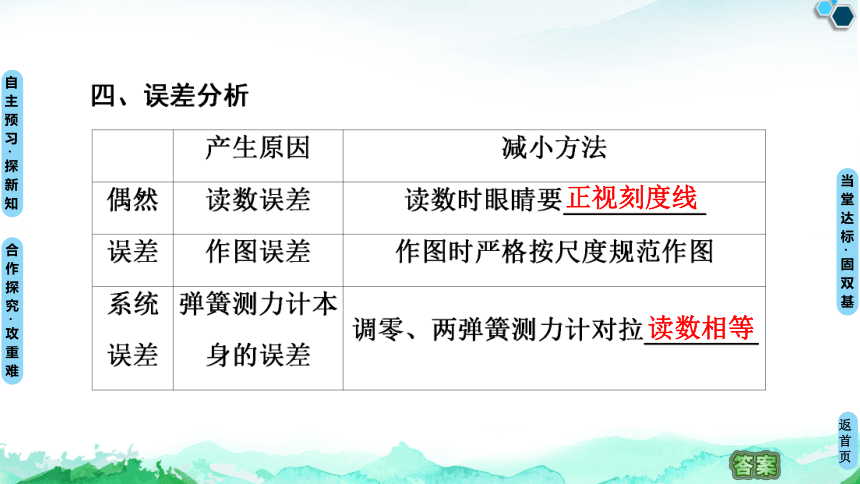 自主预习·探新知

合作探究·攻重难

四、误差分析

| | 产生原因 | 减小方法 |
|---|---|---|
| 偶然误差 | 读数误差 | 读数时眼睛要正视刻度线 |
| | 作图误差 | 作图时严格按尺度规范作图 |
| 系统误差 | 弹簧测力计本身的误差 | 调零、两弹簧测力计对拉读数相等 |

当堂达标·固双基

返首页

答案